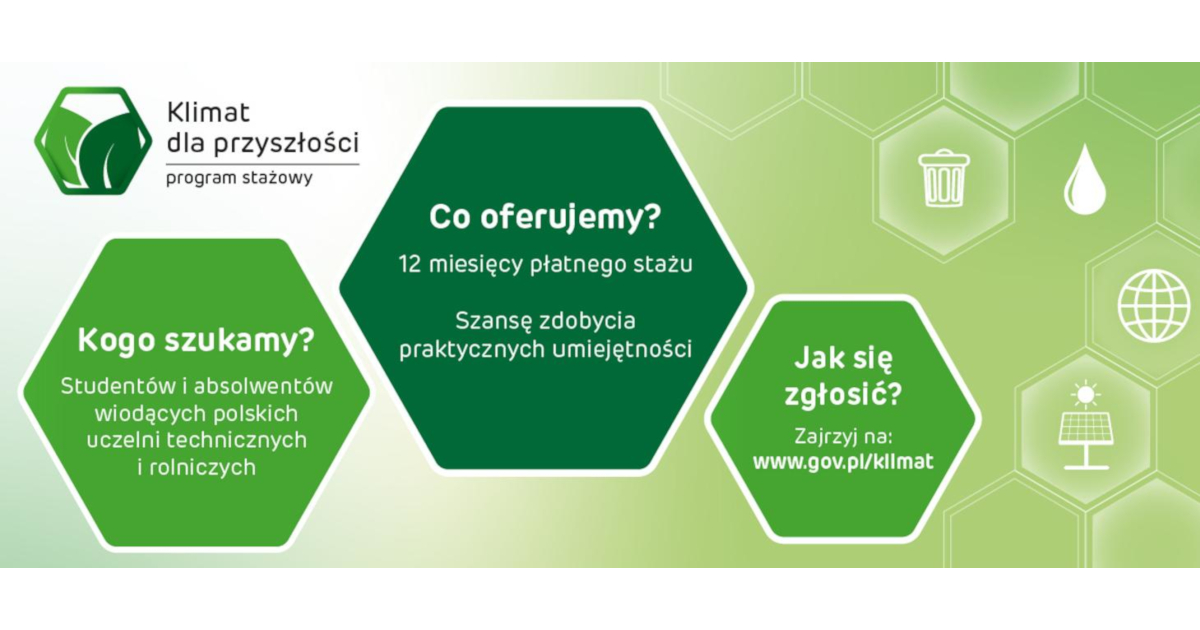 Klimat dla przyszłości
program stażowy

Kogo szukamy?
Studentów i absolwentów wiodących polskich uczelni technicznych i rolniczych

Co oferujemy?
12 miesięcy płatnego stażu

Szansę zdobycia praktycznych umiejętności

Jak się zgłosić?
Zajrzyj na:
www.gov.pl/klimat